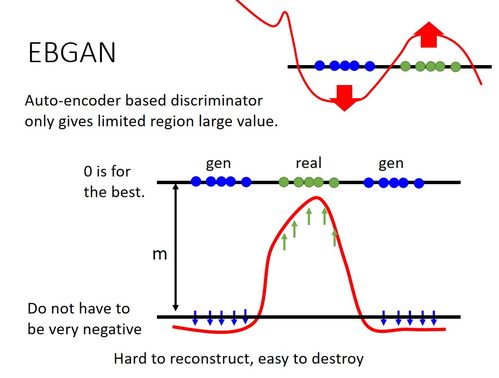 EBGAN

Auto-encoder based discriminator only gives limited region large value.

0 is for the best.

gen

real

gen

m

Do not have to be very negative

Hard to reconstruct, easy to destroy